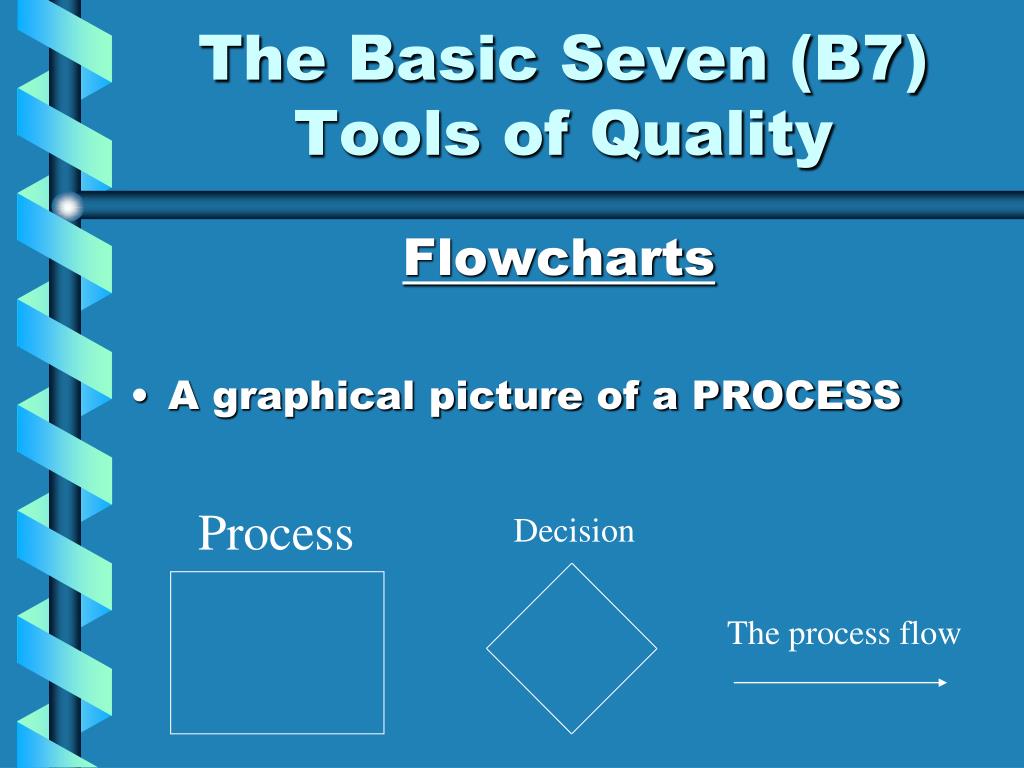 The Basic Seven (B7) Tools of Quality

Flowcharts

• A graphical picture of a PROCESS

Process

Decision

The process flow